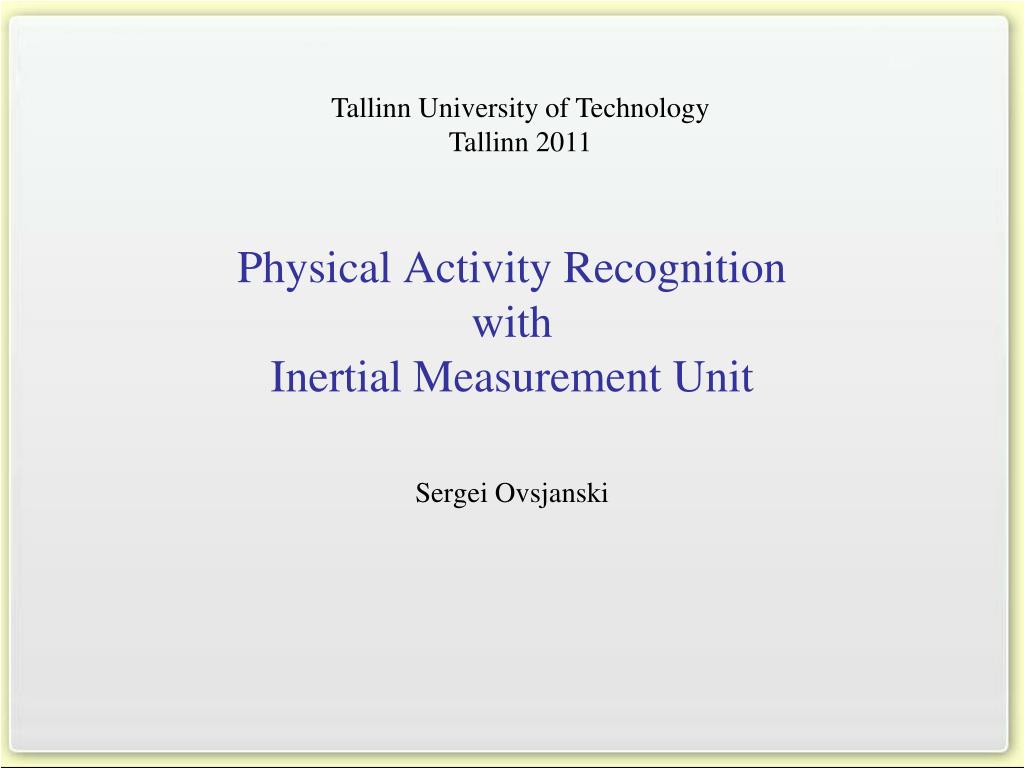 Tallinn University of Technology
Tallinn 2011

Physical Activity Recognition
with
Inertial Measurement Unit

Sergei Ovsjanski